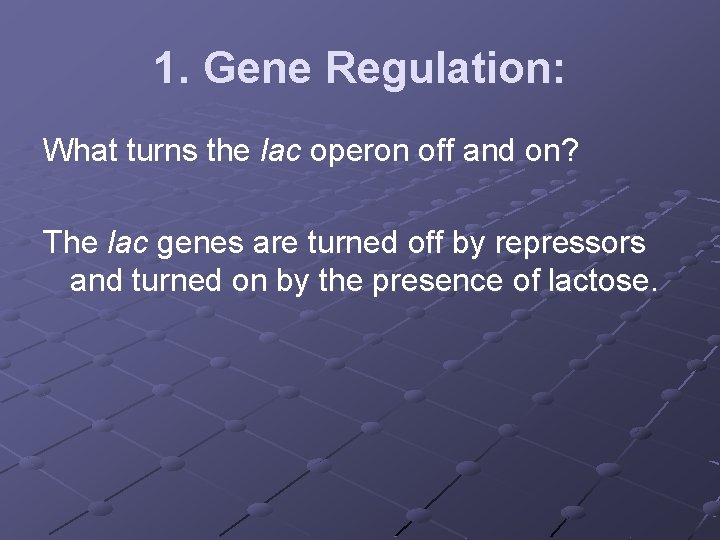 1. Gene Regulation:

What turns the lac operon off and on?

The lac genes are turned off by repressors and turned on by the presence of lactose.